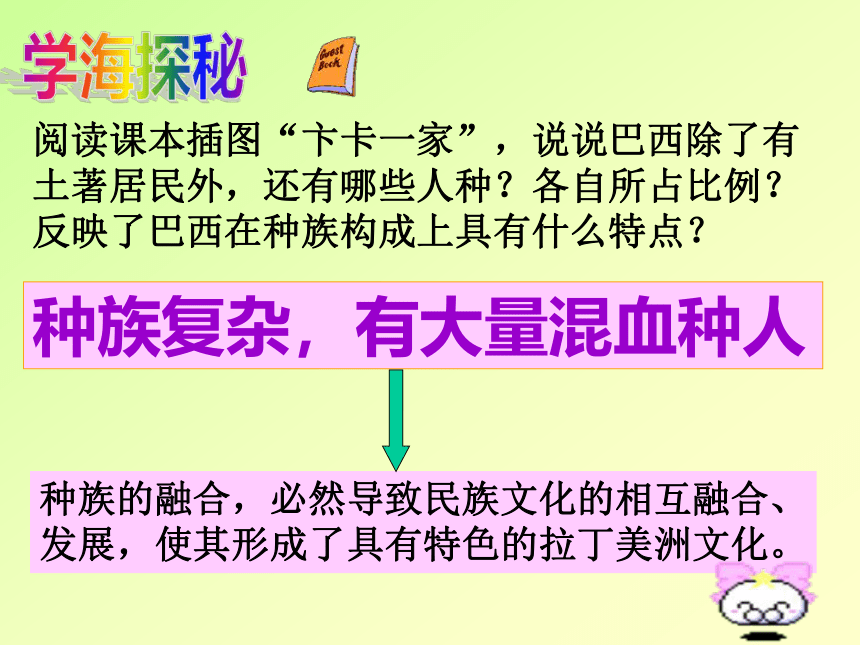 学海探秘

Guest Book

阅读课本插图“卞卡一家”，说说巴西除了有土著居民外，还有哪些人种？各自所占比例？反映了巴西在种族构成上具有什么特点？

种族复杂，有大量混血种人

种族的融合，必然导致民族文化的相互融合、发展，使其形成了具有特色的拉丁美洲文化。